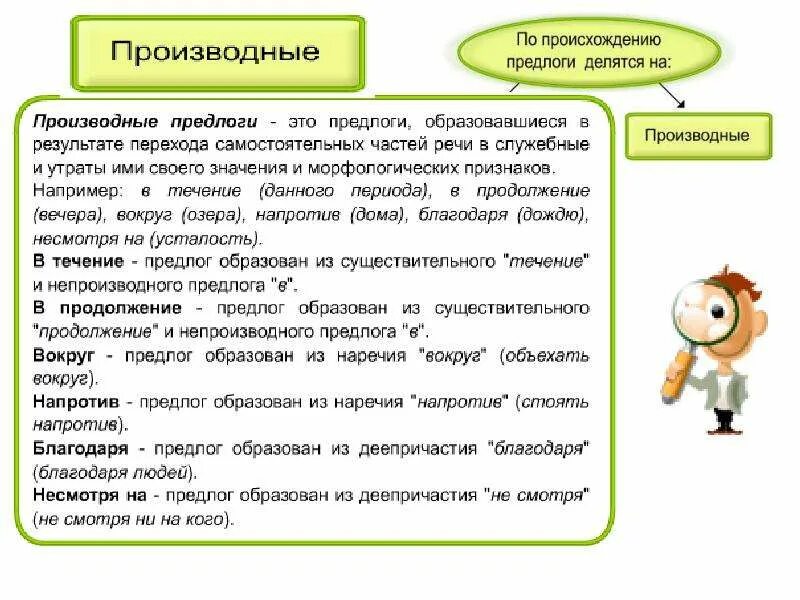 Производные

По происхождению предлоги делятся на:

Производные

Производные предлоги - это предлоги, образовавшиеся в результате перехода самостоятельных частей речи в служебные и утраты ими своего значения и морфологических признаков.

Например: в течение (данного периода), в продолжение (вечера), вокруг (озера), напротив (дома), благодаря (дождю), несмотря на (усталость).

В течение - предлог образован из существительного "течение" и непроизводного предлога "в".

В продолжение - предлог образован из существительного "продолжение" и непроизводного предлога "в".

Вокруг - предлог образован из наречия "вокруг" (объехать вокруг).

Напротив - предлог образован из наречия "напротив" (стоять напротив).

Благодаря - предлог образован из деепричастия "благодаря" (благодаря людей).

Несмотря на - предлог образован из деепричастия "не смотря" (не смотря ни на кого).